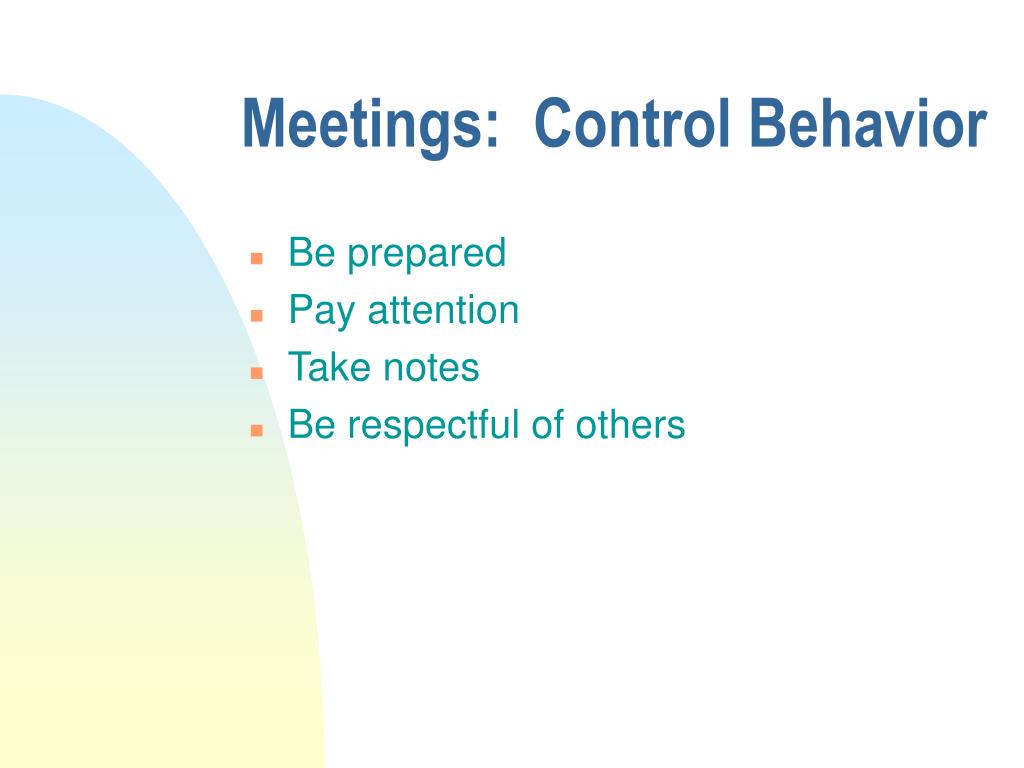 Meetings:  Control Behavior

- Be prepared
- Pay attention
- Take notes
- Be respectful of others